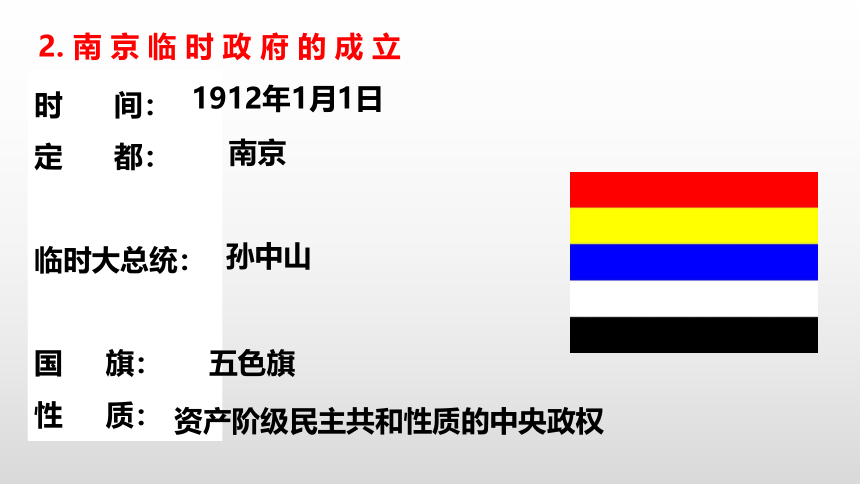 2. 南京临时政府的成立

时　间：1912年1月1日

定　都：南京

临时大总统：孙中山

国　旗：五色旗

性　质：资产阶级民主共和性质的中央政权